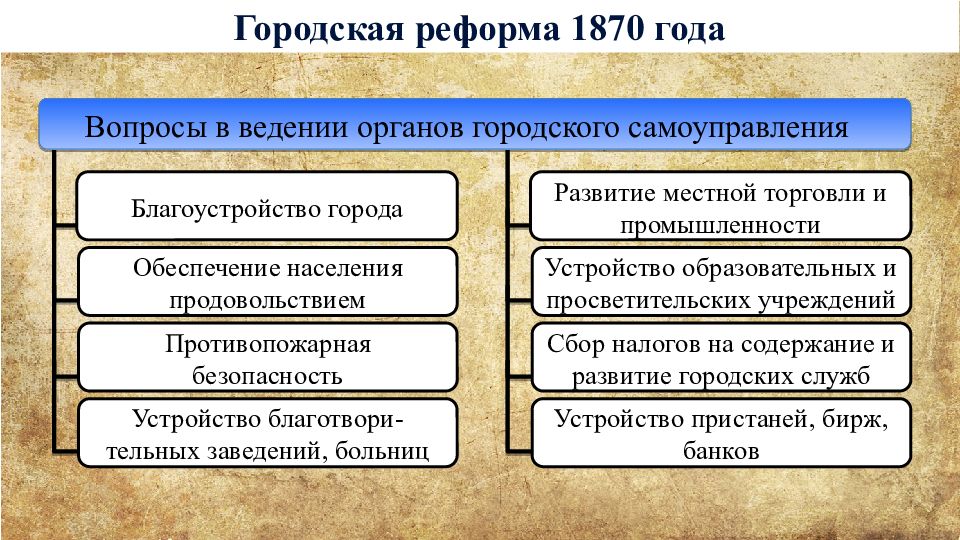 Городская реформа 1870 года

Вопросы в ведении органов городского самоуправления

Благоустройство города

Обеспечение населения продовольствием

Противопожарная безопасность

Устройство благотворительных заведений, больниц

Развитие местной торговли и промышленности

Устройство образовательных и просветительских учреждений

Сбор налогов на содержание и развитие городских служб

Устройство пристаней, бирж, банков